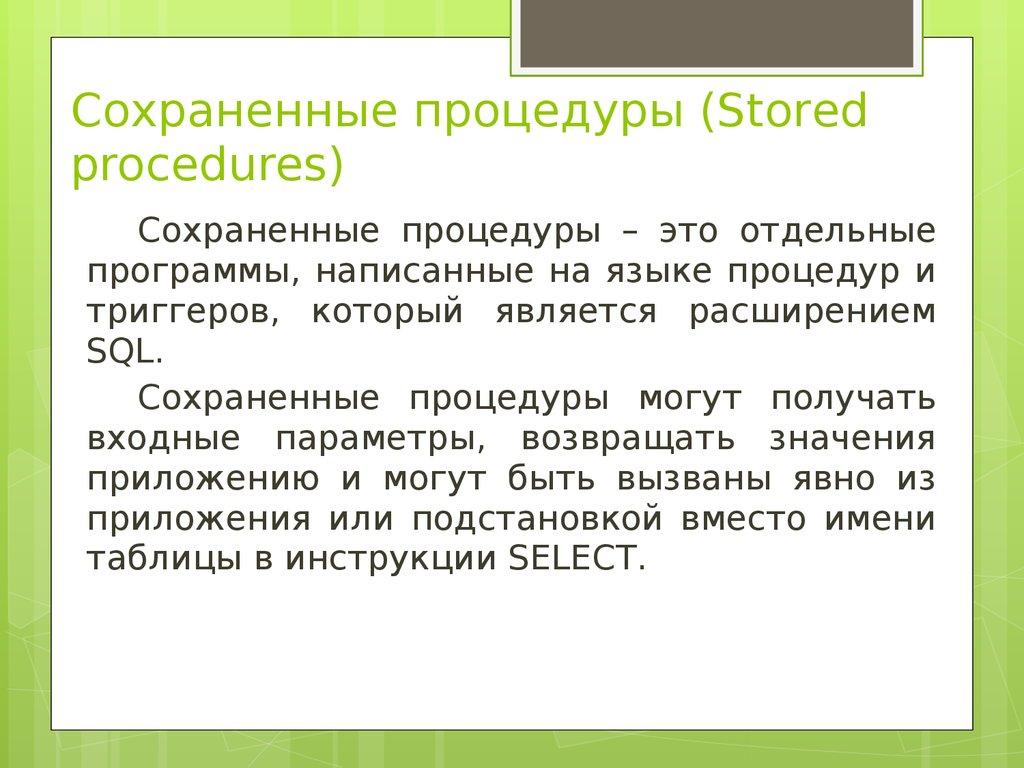 Сохраненные процедуры (Stored procedures)

Сохраненные процедуры – это отдельные программы, написанные на языке процедур и триггеров, который является расширением SQL.

Сохраненные процедуры могут получать входные параметры, возвращать значения приложению и могут быть вызваны явно из приложения или подстановкой вместо имени таблицы в инструкции SELECT.